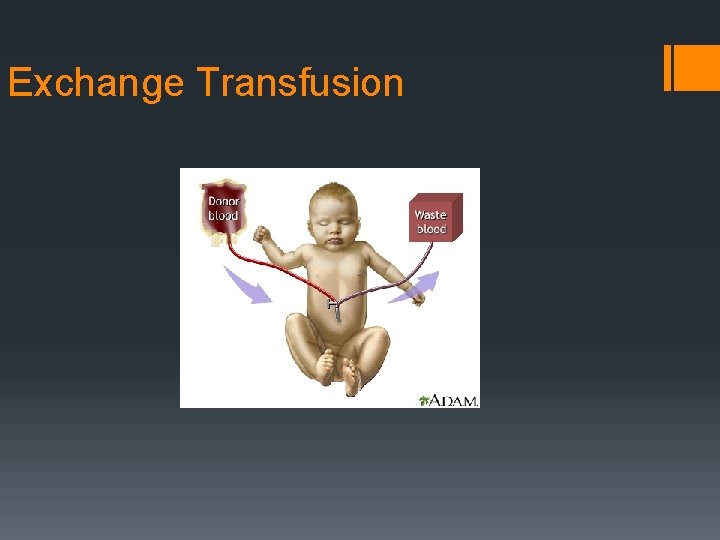 Exchange Transfusion

Donor blood

Waste blood

ADAM.